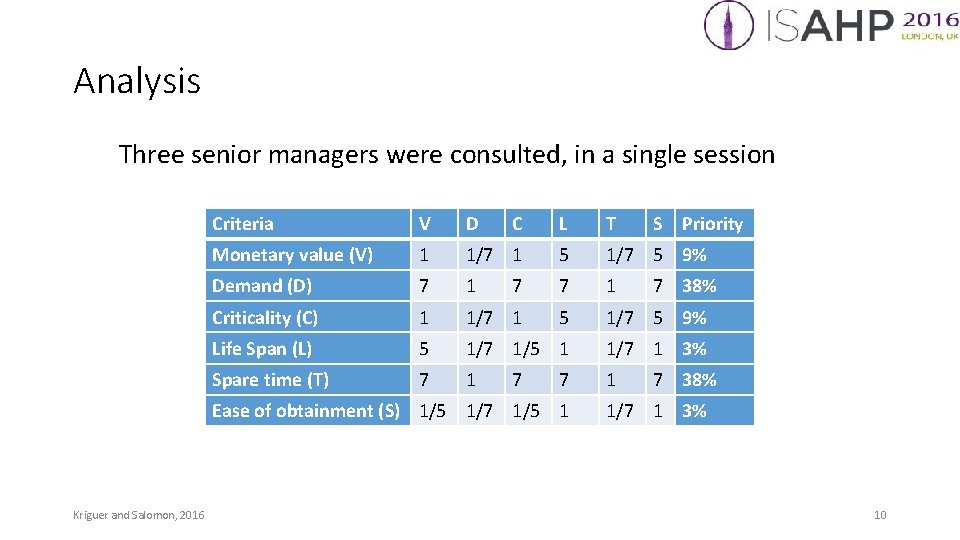 ISAHP 2016 LONDON, UK

Analysis

Three senior managers were consulted, in a single session

| Criteria | V | D | C | L | T | S | Priority |
|---|---|---|---|---|---|---|---|
| Monetary value (V) | 1 | 1/7 | 1 | 5 | 1/7 | 5 | 9% |
| Demand (D) | 7 | 1 | 7 | 7 | 1 | 7 | 38% |
| Criticality (C) | 1 | 1/7 | 1 | 5 | 1/7 | 5 | 9% |
| Life Span (L) | 5 | 1/7 | 1/5 | 1 | 1/7 | 1 | 3% |
| Spare time (T) | 7 | 1 | 7 | 7 | 1 | 7 | 38% |
| Ease of obtainment (S) | 1/5 | 1/7 | 1/5 | 1 | 1/7 | 1 | 3% |

Kriguer and Salomon, 2016

10